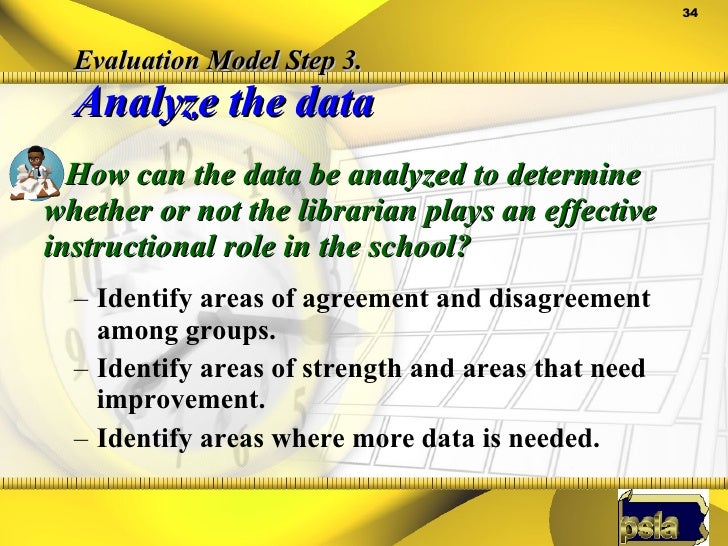 34

Evaluation Model Step 3.

Analyze the data

How can the data be analyzed to determine whether or not the librarian plays an effective instructional role in the school?

– Identify areas of agreement and disagreement among groups.
– Identify areas of strength and areas that need improvement.
– Identify areas where more data is needed.

psla